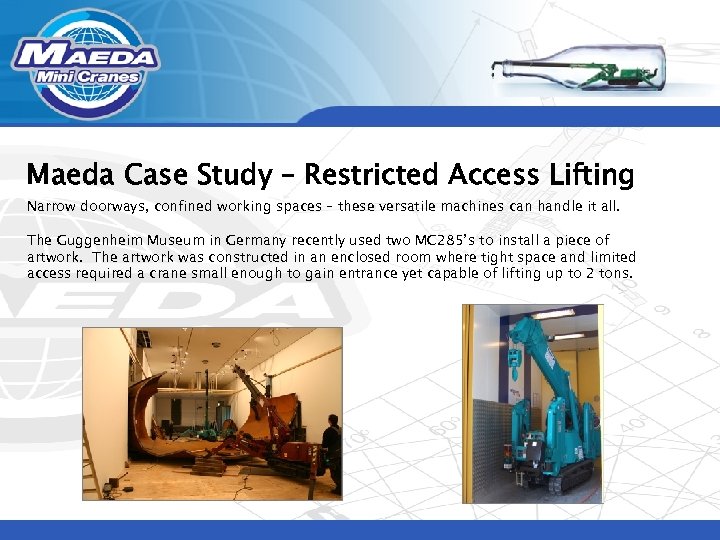 MAEDA
Mini Cranes

Maeda Case Study – Restricted Access Lifting

Narrow doorways, confined working spaces – these versatile machines can handle it all.

The Guggenheim Museum in Germany recently used two MC285's to install a piece of artwork. The artwork was constructed in an enclosed room where tight space and limited access required a crane small enough to gain entrance yet capable of lifting up to 2 tons.